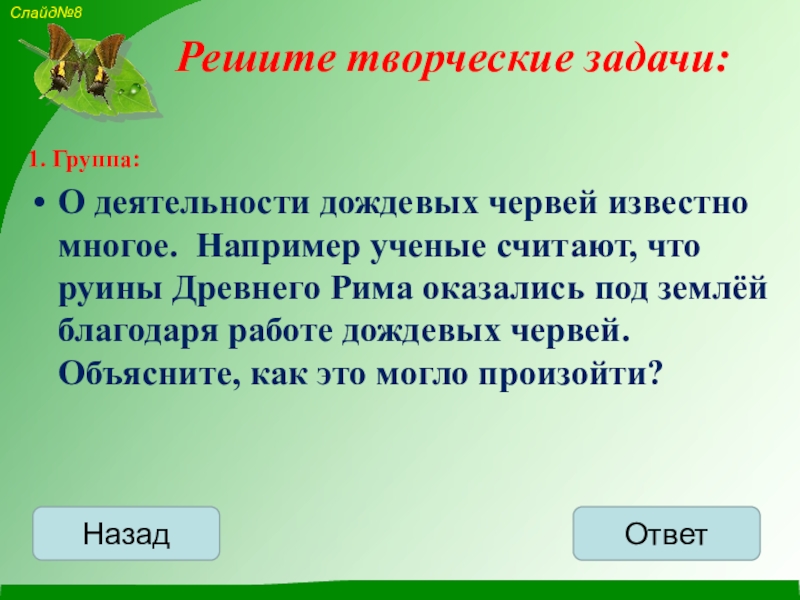 Слайд№8

Решите творческие задачи:

1. Группа:

• О деятельности дождевых червей известно многое.  Например ученые считают, что руины Древнего Рима оказались под землёй благодаря работе дождевых червей. Объясните, как это могло произойти?

Назад

Ответ